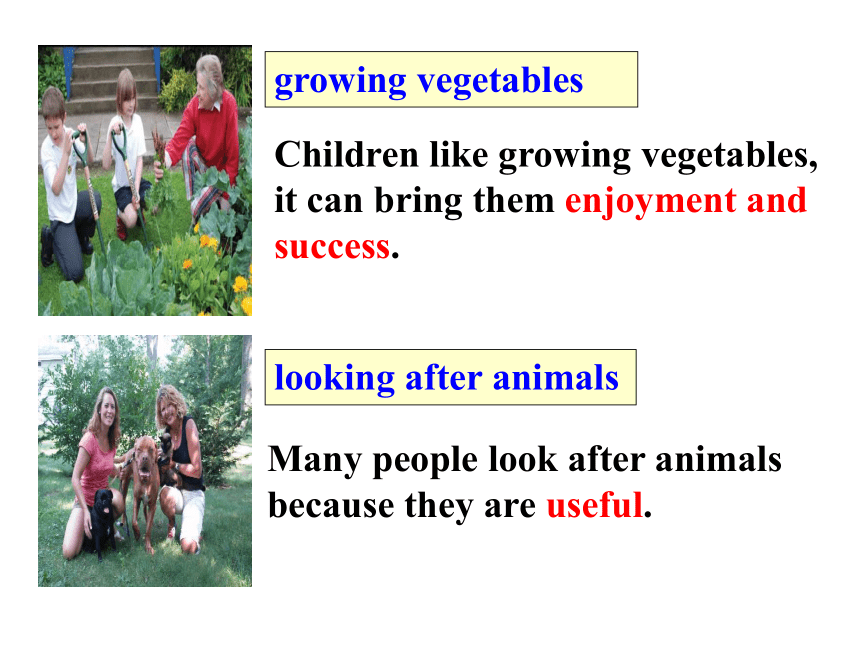 growing vegetables

Children like growing vegetables, it can bring them enjoyment and success.

looking after animals

Many people look after animals because they are useful.